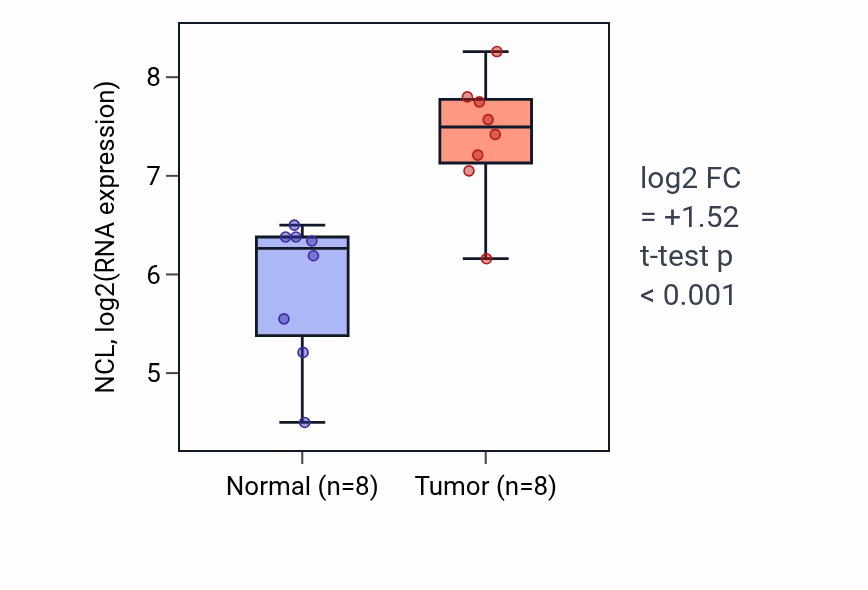 NCL, log2(RNA expression)

8
7
6
5

Normal (n=8)
Tumor (n=8)

log2 FC
= +1.52
t-test p
< 0.001